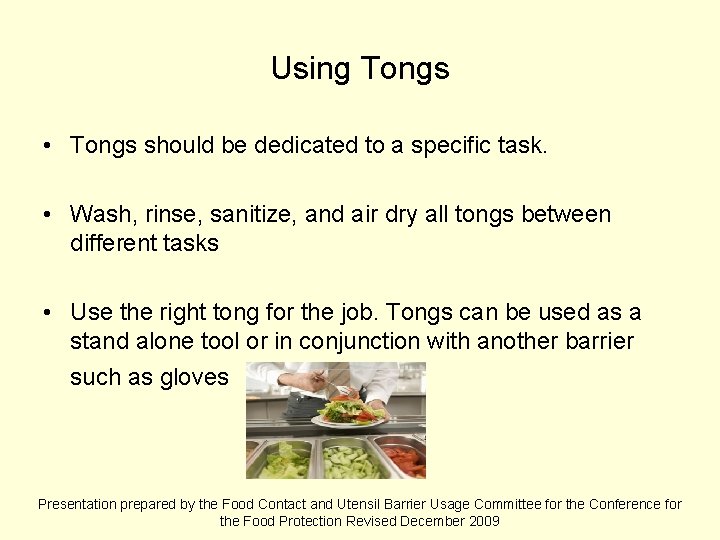 Using Tongs

• Tongs should be dedicated to a specific task.

• Wash, rinse, sanitize, and air dry all tongs between different tasks

• Use the right tong for the job. Tongs can be used as a stand alone tool or in conjunction with another barrier such as gloves

Presentation prepared by the Food Contact and Utensil Barrier Usage Committee for the Conference for the Food Protection Revised December 2009